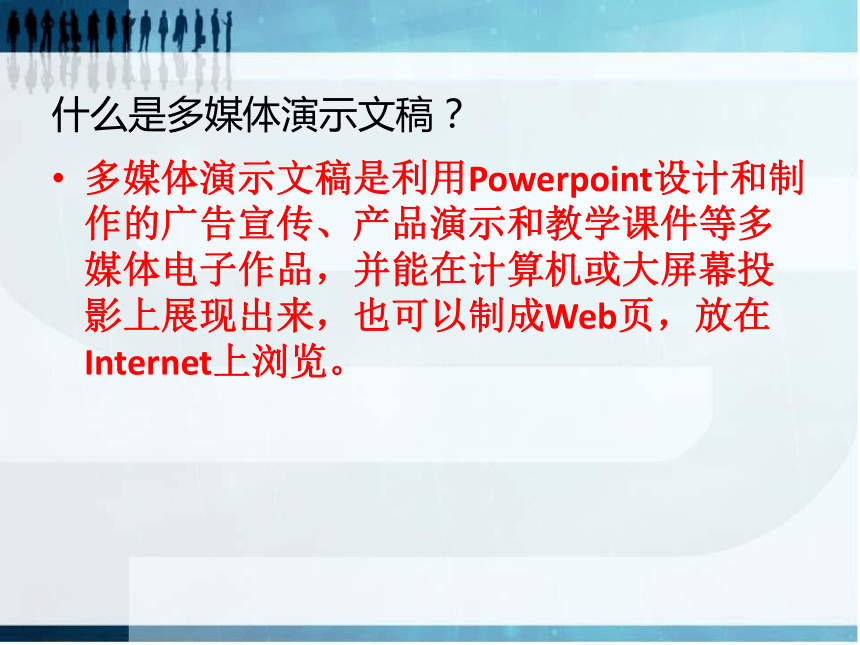 什么是多媒体演示文稿？

• 多媒体演示文稿是利用Powerpoint设计和制作的广告宣传、产品演示和教学课件等多媒体电子作品，并能在计算机或大屏幕投影上展现出来，也可以制成Web页，放在Internet上浏览。